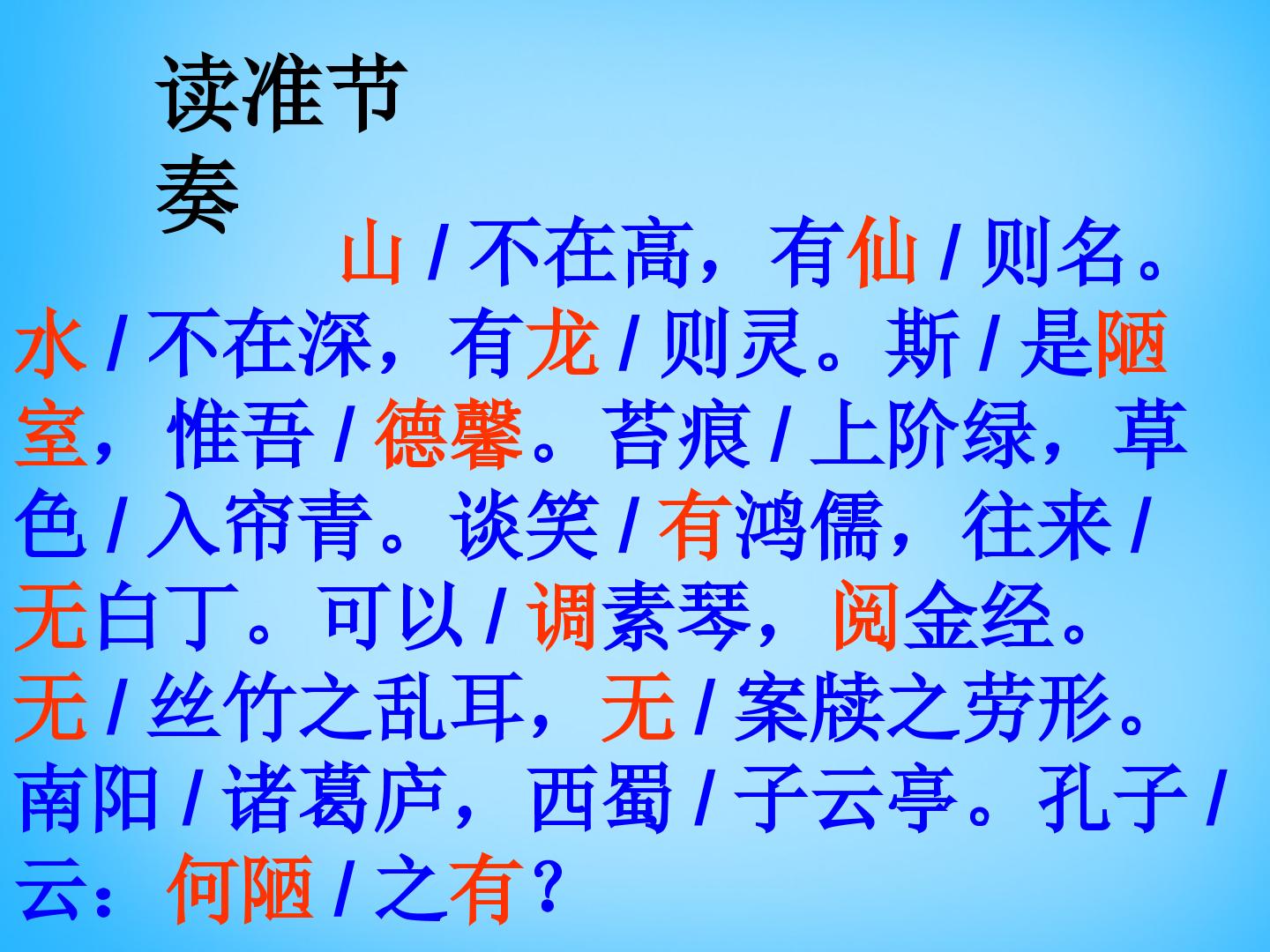 读准节奏

山 / 不在高，有仙 / 则名。水 / 不在深，有龙 / 则灵。斯 / 是陋室，惟吾 / 德馨。苔痕 / 上阶绿，草色 / 入帘青。谈笑 / 有鸿儒，往来 / 无白丁。可以 / 调素琴，阅金经。无 / 丝竹之乱耳，无 / 案牍之劳形。南阳 / 诸葛庐，西蜀 / 子云亭。孔子 / 云：何陋 / 之有？